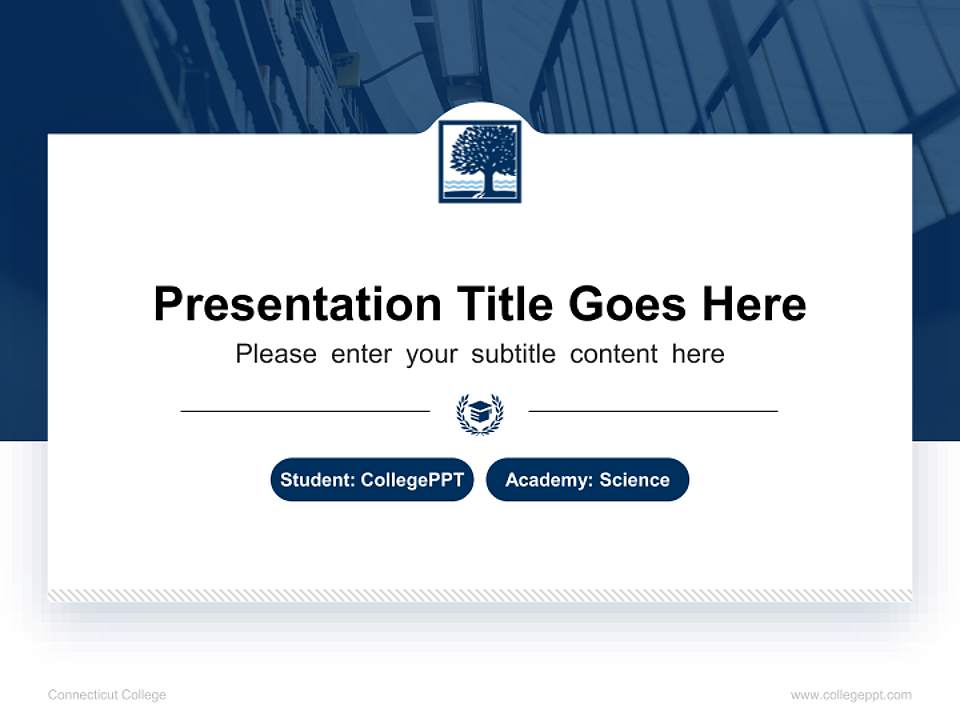 Presentation Title Goes Here

Please enter your subtitle content here

Student: CollegePPT

Academy: Science

Connecticut College

www.collegeppt.com